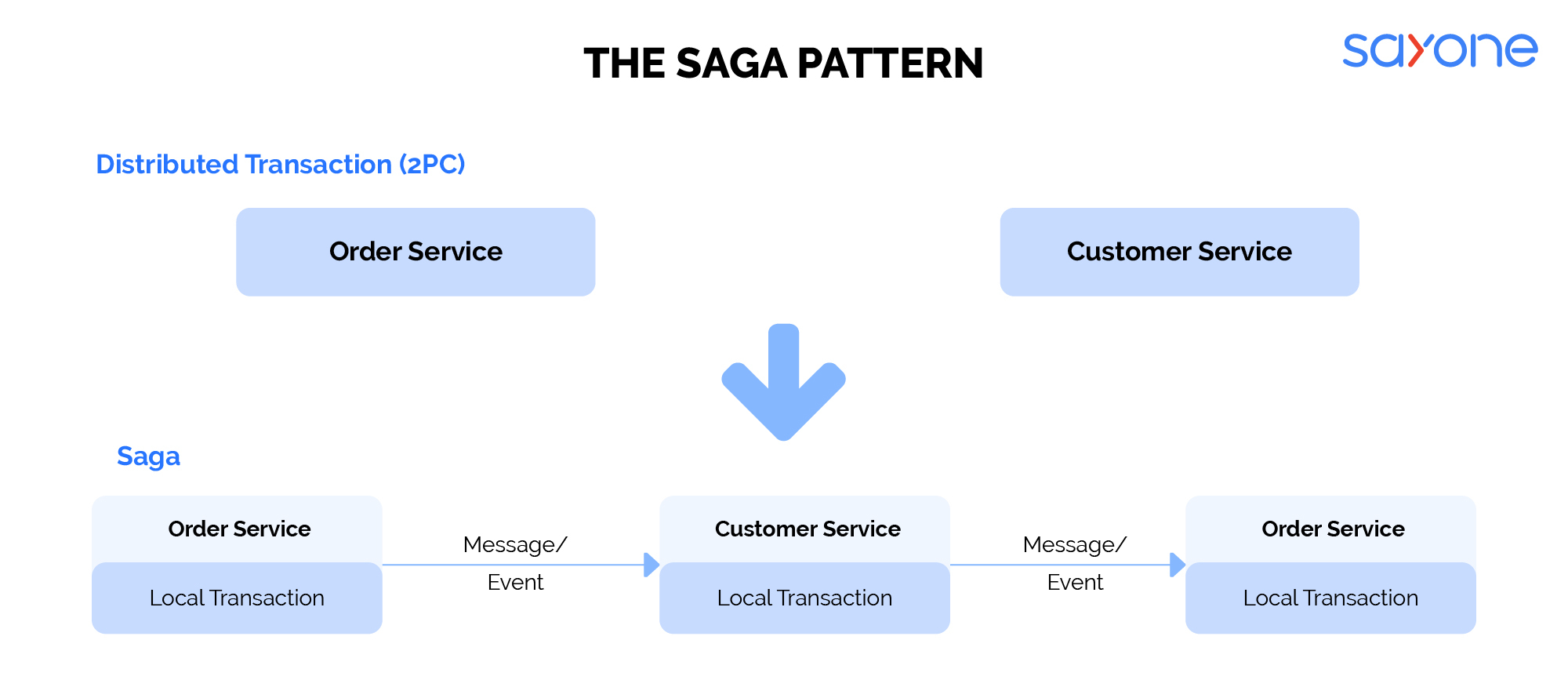 THE SAGA PATTERN

sayone

Distributed Transaction (2PC)

Order Service

Customer Service

Saga

Order Service

Local Transaction

Message/
Event

Customer Service

Local Transaction

Message/
Event

Order Service

Local Transaction